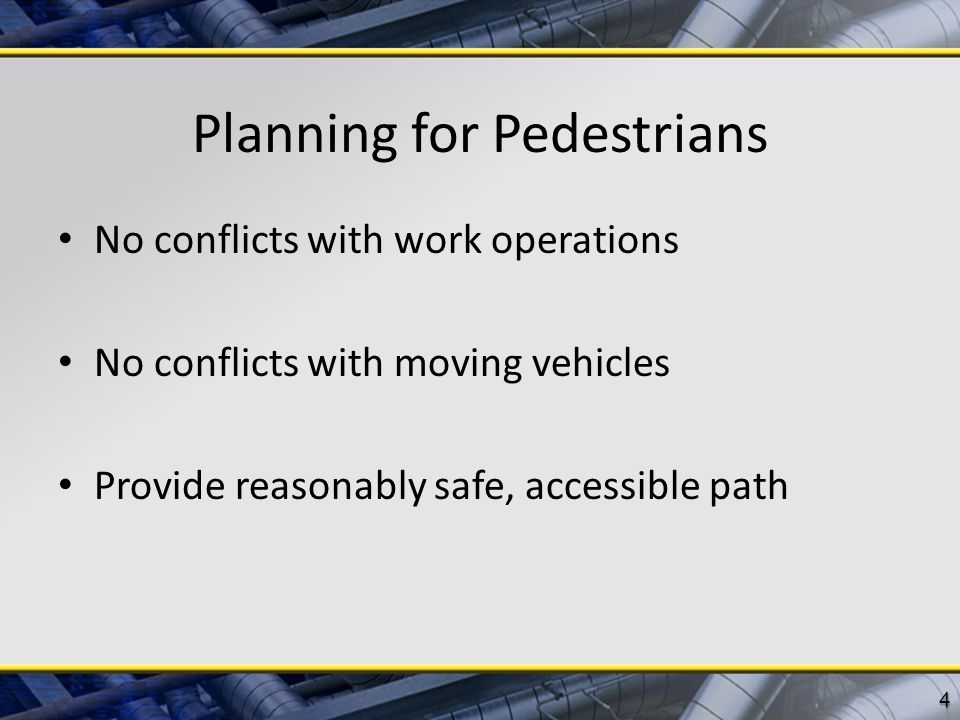 Planning for Pedestrians

• No conflicts with work operations

• No conflicts with moving vehicles

• Provide reasonably safe, accessible path

4